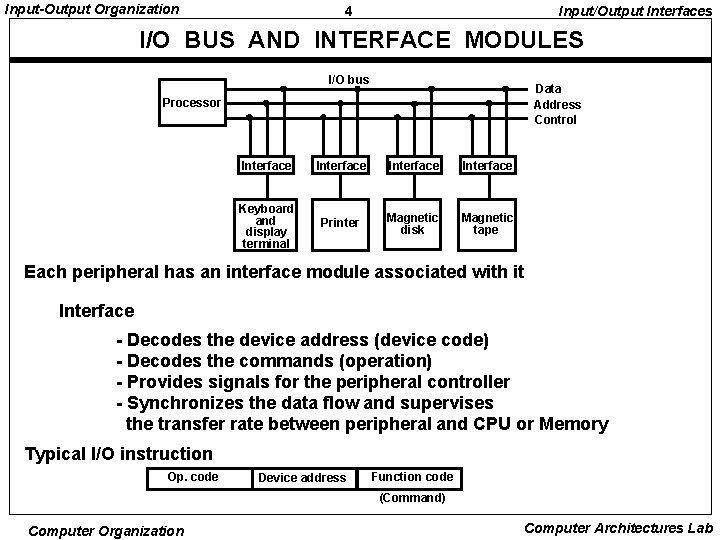 Input-Output Organization

4

Input/Output Interfaces

I/O BUS AND INTERFACE MODULES

I/O bus

Processor

Data

Address

Control

Interface

Interface

Interface

Interface

Keyboard and display terminal

Printer

Magnetic disk

Magnetic tape

Each peripheral has an interface module associated with it

Interface

- Decodes the device address (device code)
- Decodes the commands (operation)
- Provides signals for the peripheral controller
- Synchronizes the data flow and supervises the transfer rate between peripheral and CPU or Memory

Typical I/O instruction

| Op. code | Device address | Function code |
|---|---|---|

(Command)

Computer Organization

Computer Architectures Lab